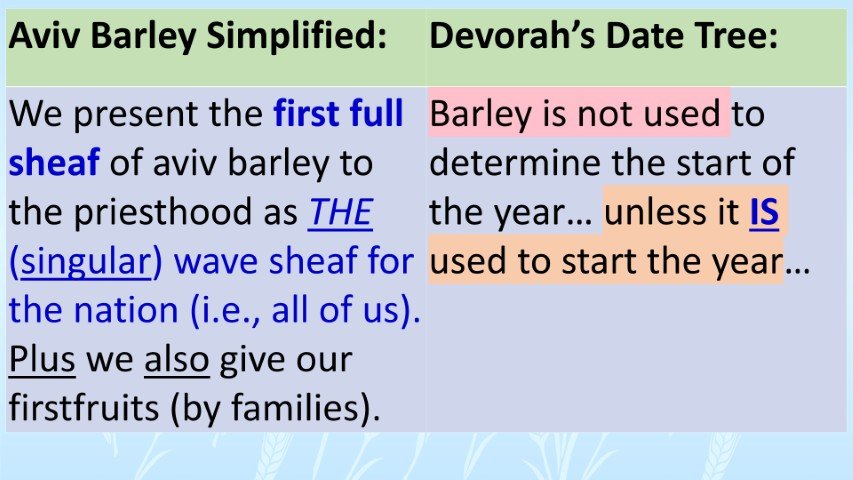 | Aviv Barley Simplified: | Devorah's Date Tree: |
|---|---|
| We present the first full sheaf of aviv barley to the priesthood as THE (singular) wave sheaf for the nation (i.e., all of us). Plus we also give our firstfruits (by families). | Barley is not used to determine the start of the year… unless it IS used to start the year… |